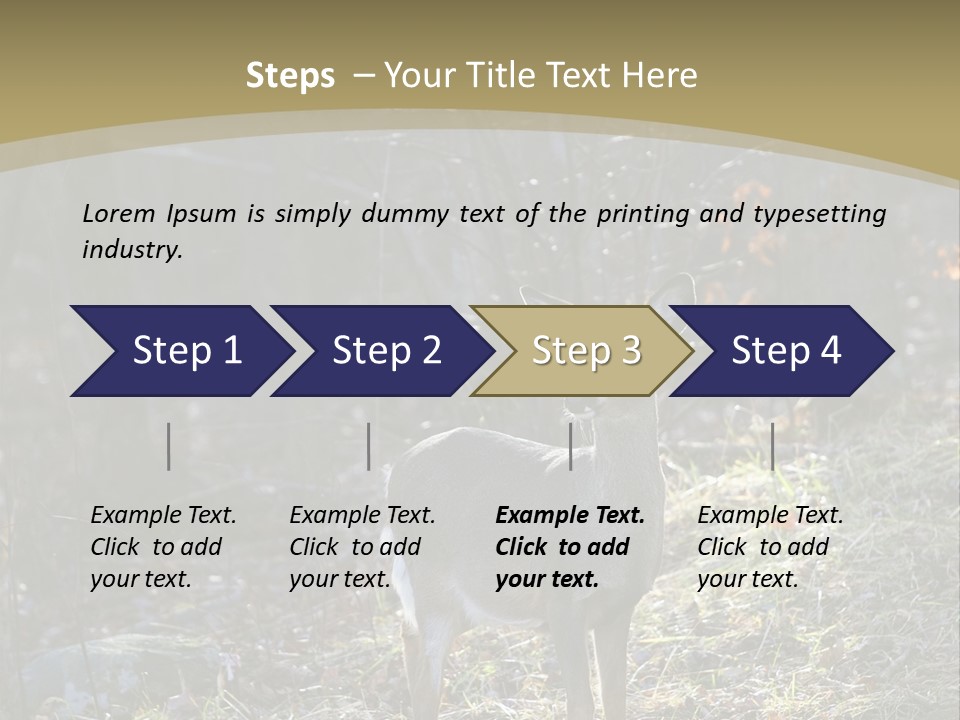 Steps – Your Title Text Here

Lorem Ipsum is simply dummy text of the printing and typesetting industry.

Step 1

Step 2

Step 3

Step 4

Example Text. Click to add your text.

Example Text. Click to add your text.

Example Text. Click to add your text.

Example Text. Click to add your text.